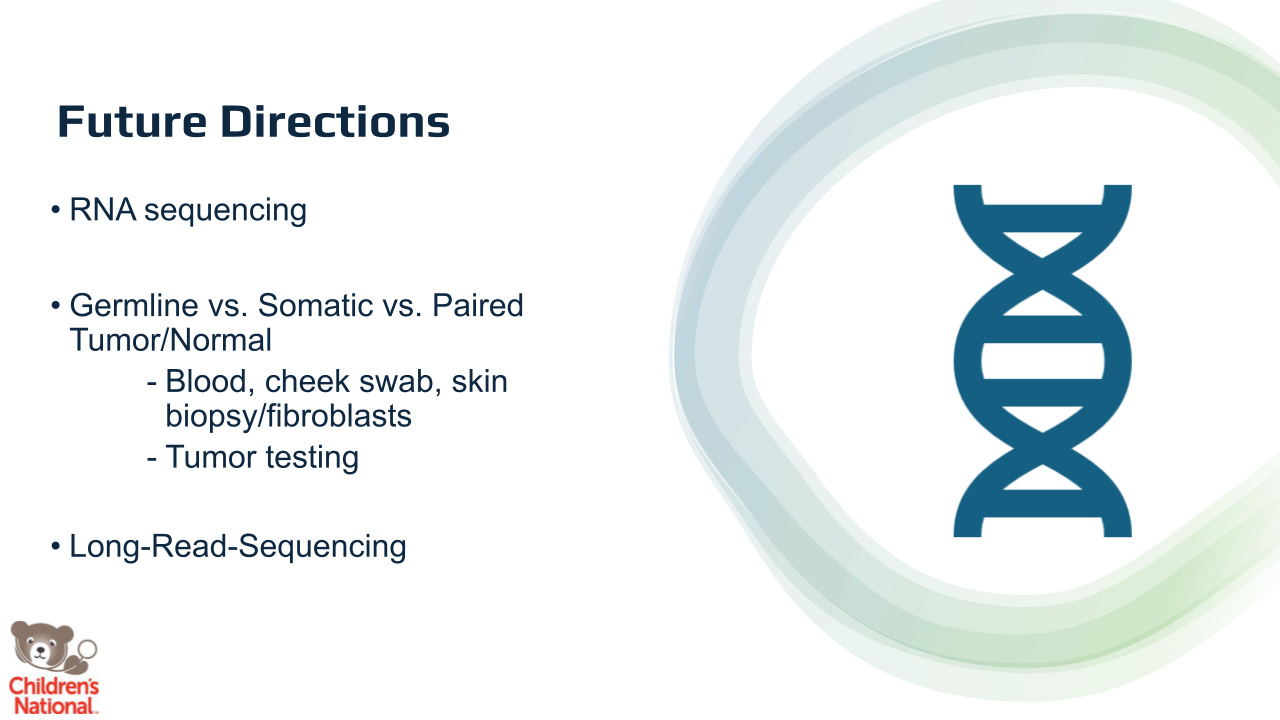 Future Directions

• RNA sequencing

• Germline vs. Somatic vs. Paired Tumor/Normal
- Blood, cheek swab, skin biopsy/fibroblasts
- Tumor testing

• Long-Read-Sequencing

Children's National.